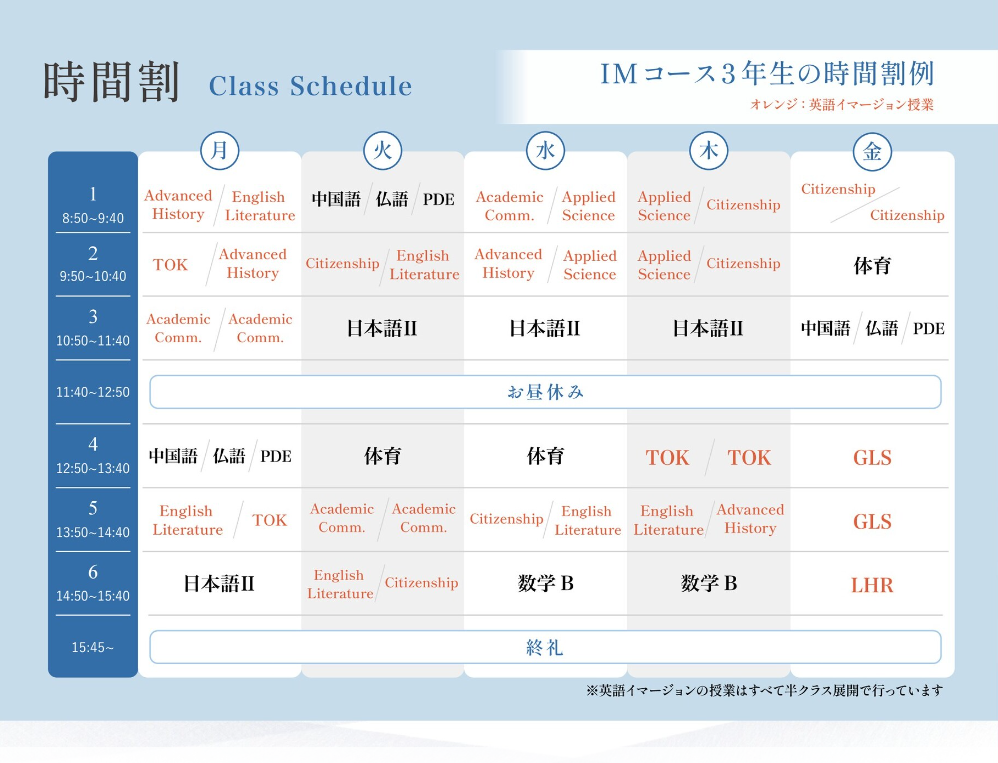 時間割 Class Schedule

IMコース3年生の時間割例
オレンジ：英語イマージョン授業

| | 月 | 火 | 水 | 木 | 金 |
|---|---|---|---|---|---|
| 1 8:50~9:40 | Advanced History / English Literature | 中国語 / 仏語 / PDE | Academic Comm. / Applied Science | Applied Science / Citizenship | Citizenship / Citizenship |
| 2 9:50~10:40 | TOK / Advanced History | Citizenship / English Literature | Advanced History / Applied Science | Applied Science / Citizenship | 体育 |
| 3 10:50~11:40 | Academic Comm. / Academic Comm. | 日本語II | 日本語II | 日本語II | 中国語 / 仏語 / PDE |
| 11:40~12:50 | お昼休み | | | | |
| 4 12:50~13:40 | 中国語 / 仏語 / PDE | 体育 | 体育 | TOK / TOK | GLS |
| 5 13:50~14:40 | English Literature / TOK | Academic Comm. / Academic Comm. | Citizenship / English Literature | English Literature / Advanced History | GLS |
| 6 14:50~15:40 | 日本語II | English Literature / Citizenship | 数学 B | 数学 B | LHR |
| 15:45~ | 終礼 | | | | |

※英語イマージョンの授業はすべて半クラス展開で行っています